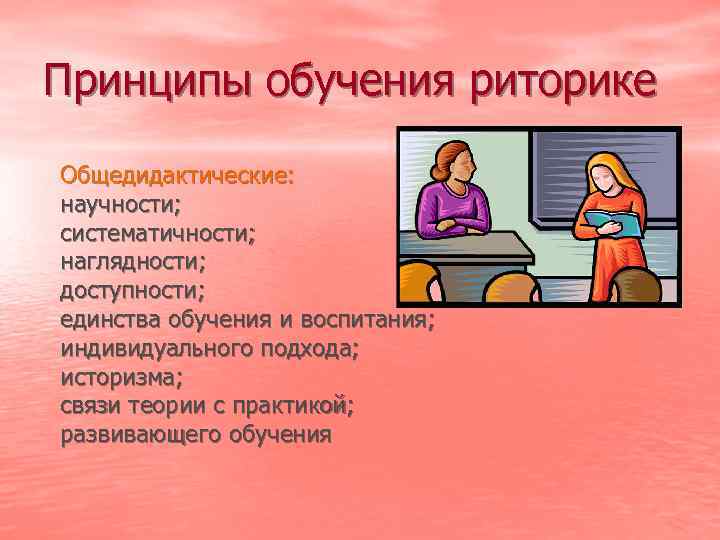 Принципы обучения риторике

Общедидактические:
научности;
систематичности;
наглядности;
доступности;
единства обучения и воспитания;
индивидуального подхода;
историзма;
связи теории с практикой;
развивающего обучения